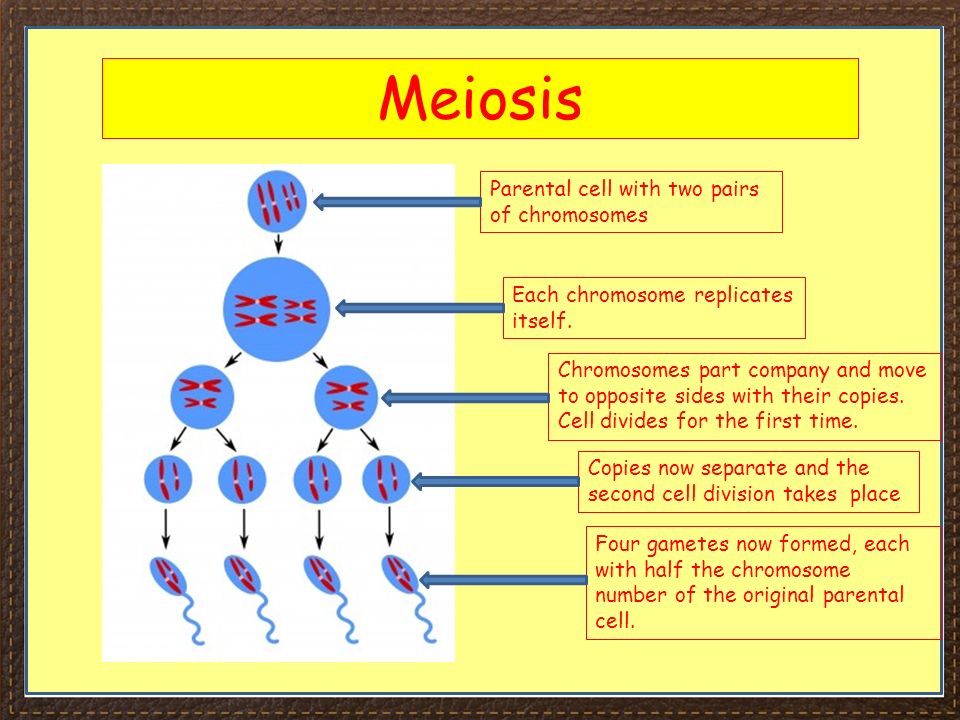 Meiosis

Parental cell with two pairs of chromosomes

Each chromosome replicates itself.

Chromosomes part company and move to opposite sides with their copies. Cell divides for the first time.

Copies now separate and the second cell division takes place

Four gametes now formed, each with half the chromosome number of the original parental cell.